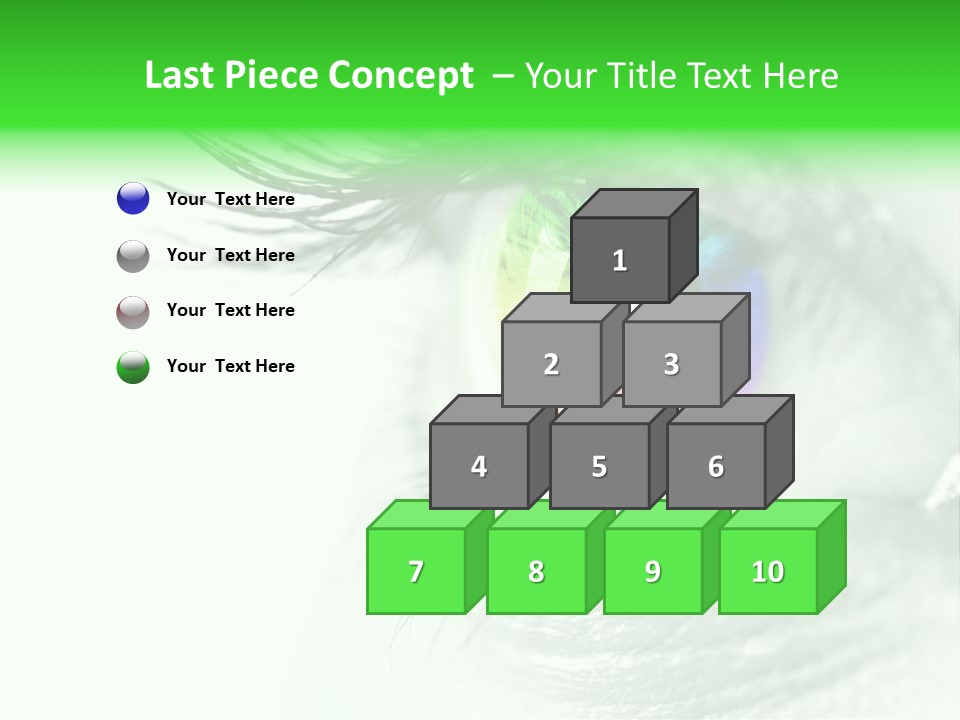 Last Piece Concept – Your Title Text Here

Your Text Here

Your Text Here

Your Text Here

Your Text Here

1

2

3

4

5

6

7

8

9

10